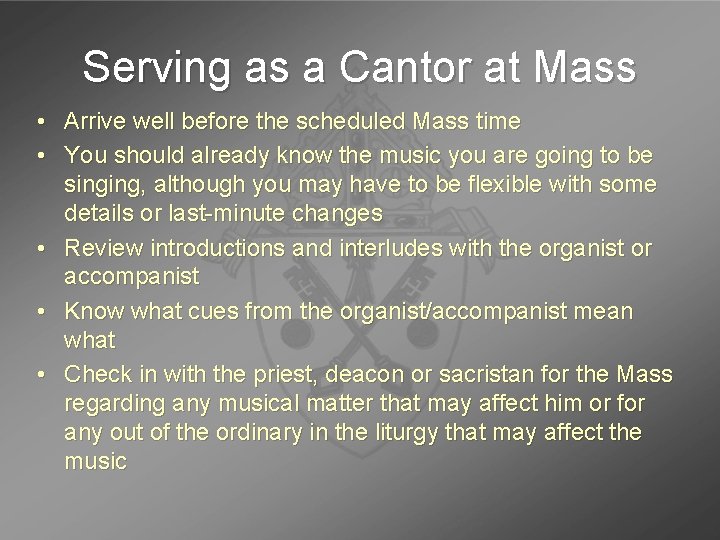 Serving as a Cantor at Mass

• Arrive well before the scheduled Mass time
• You should already know the music you are going to be singing, although you may have to be flexible with some details or last-minute changes
• Review introductions and interludes with the organist or accompanist
• Know what cues from the organist/accompanist mean what
• Check in with the priest, deacon or sacristan for the Mass regarding any musical matter that may affect him or for any out of the ordinary in the liturgy that may affect the music